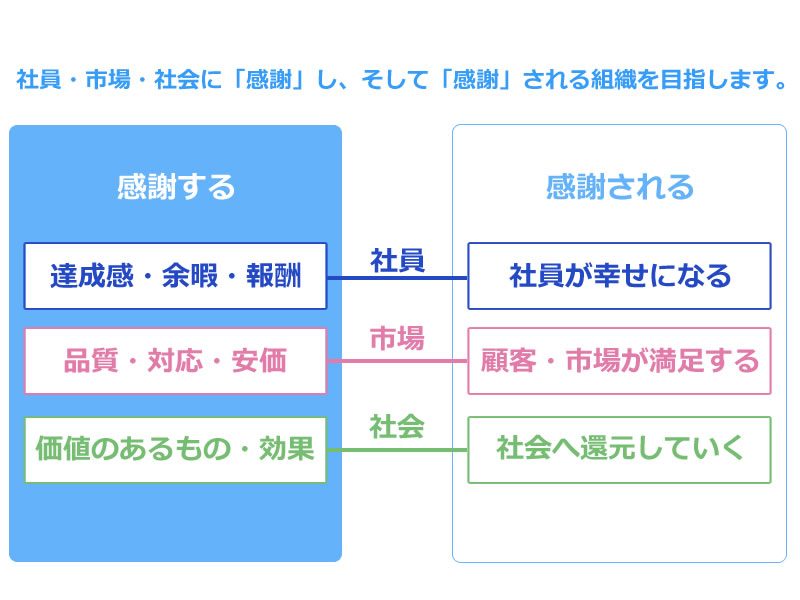 社員・市場・社会に「感謝」し、そして「感謝」される組織を目指します。

感謝する

達成感・余暇・報酬

品質・対応・安価

価値のあるもの・効果

社員

市場

社会

感謝される

社員が幸せになる

顧客・市場が満足する

社会へ還元していく